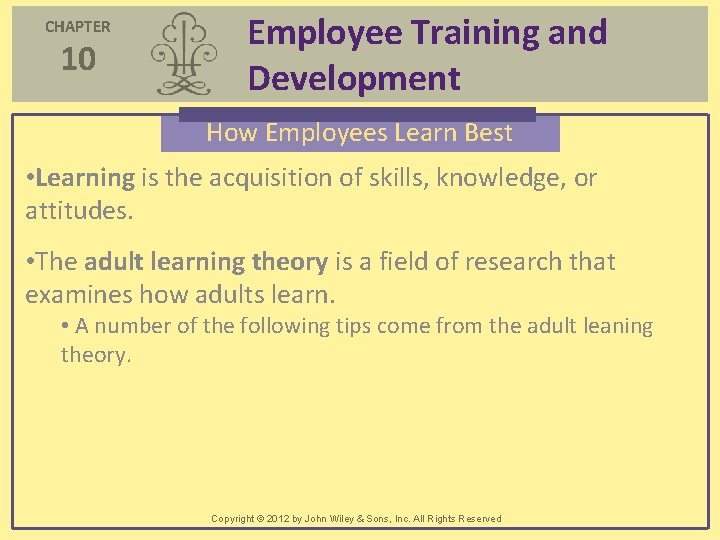 CHAPTER
10

Employee Training and Development

How Employees Learn Best

•Learning is the acquisition of skills, knowledge, or attitudes.

•The adult learning theory is a field of research that examines how adults learn.

• A number of the following tips come from the adult leaning theory.

Copyright © 2012 by John Wiley & Sons, Inc. All Rights Reserved